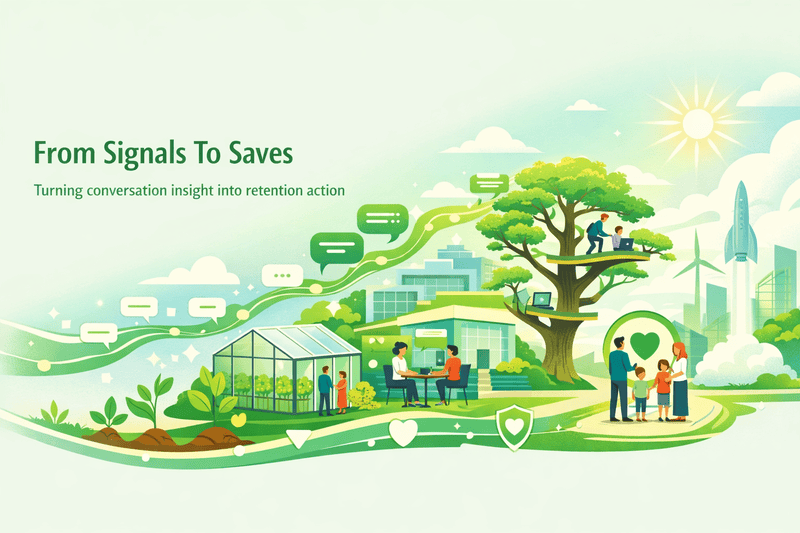 From Signals To Saves

Turning conversation insight into retention action